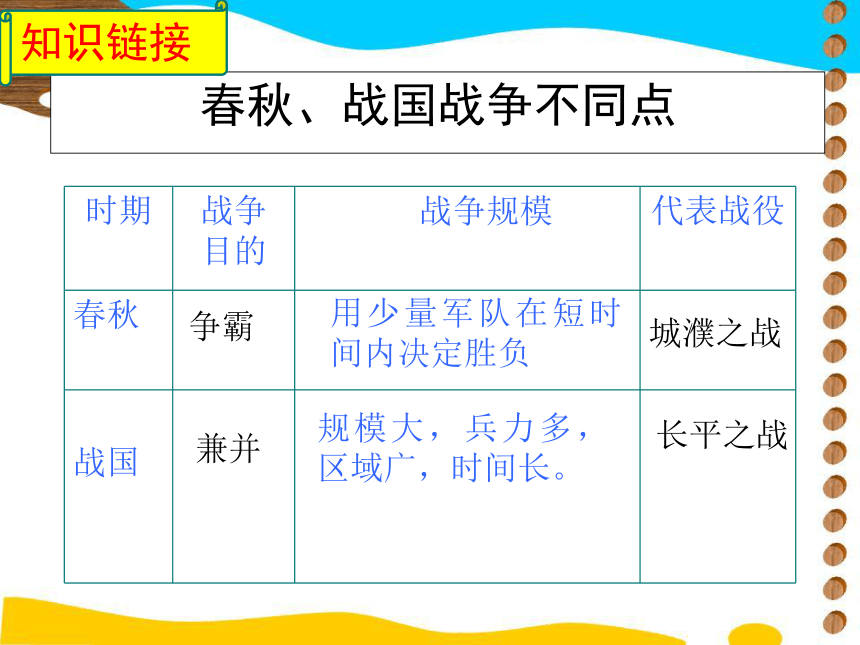 知识链接

春秋、战国战争不同点

| 时期 | 战争目的 | 战争规模 | 代表战役 |
|---|---|---|---|
| 春秋 | 争霸 | 用少量军队在短时间内决定胜负 | 城濮之战 |
| 战国 | 兼并 | 规模大，兵力多，区域广，时间长。 | 长平之战 |